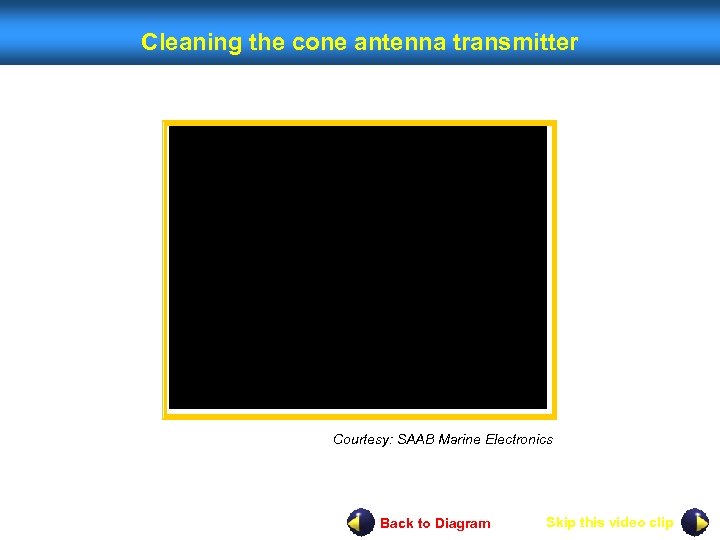 Cleaning the cone antenna transmitter

Courtesy: SAAB Marine Electronics

Back to Diagram

Skip this video clip